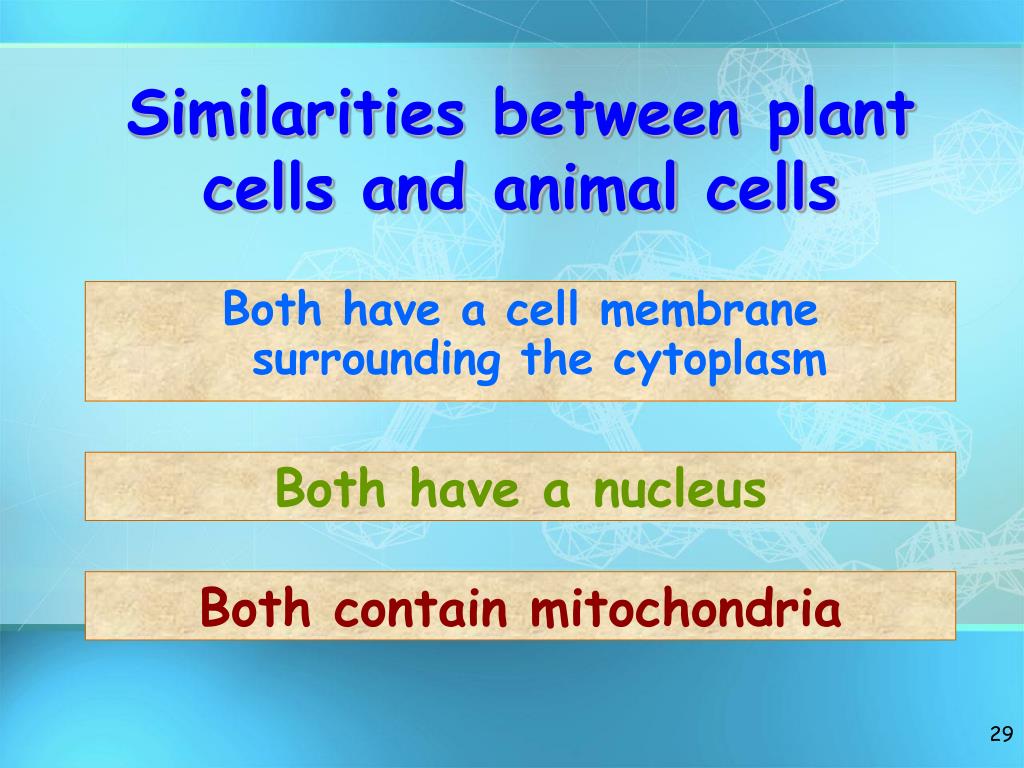 Similarities between plant cells and animal cells

Both have a cell membrane surrounding the cytoplasm

Both have a nucleus

Both contain mitochondria

29